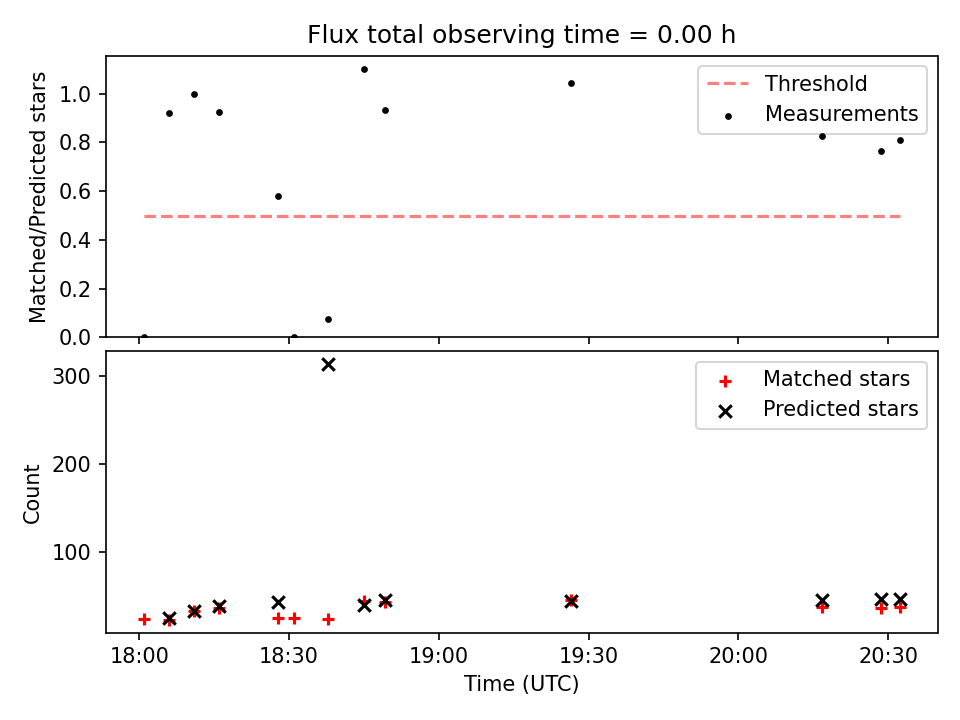 Flux total observing time = 0.00 h

Matched/Predicted stars

1.0
0.8
0.6
0.4
0.2
0.0

Threshold
Measurements

Count

300
200
100

Matched stars
Predicted stars

18:00
18:30
19:00
19:30
20:00
20:30

Time (UTC)